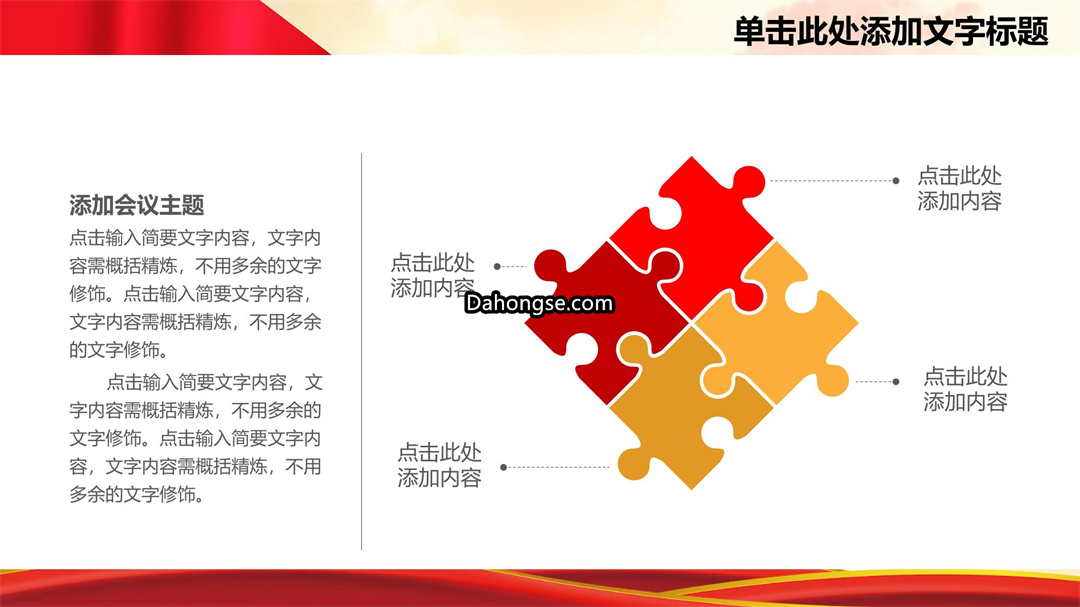 单击此处添加文字标题

添加会议主题

点击输入简要文字内容，文字内容需概括精炼，不用多余的文字修饰。点击输入简要文字内容，文字内容需概括精炼，不用多余的文字修饰。

点击输入简要文字内容，文字内容需概括精炼，不用多余的文字修饰。点击输入简要文字内容，文字内容需概括精炼，不用多余的文字修饰。

点击此处添加内容

点击此处添加内容

Dahongse.com

点击此处添加内容

点击此处添加内容